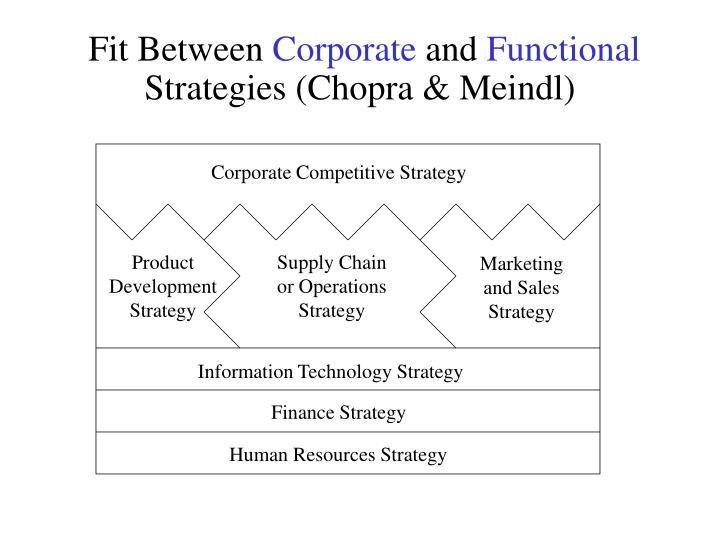 Fit Between Corporate and Functional Strategies (Chopra & Meindl)

Corporate Competitive Strategy

Product Development Strategy

Supply Chain or Operations Strategy

Marketing and Sales Strategy

Information Technology Strategy

Finance Strategy

Human Resources Strategy